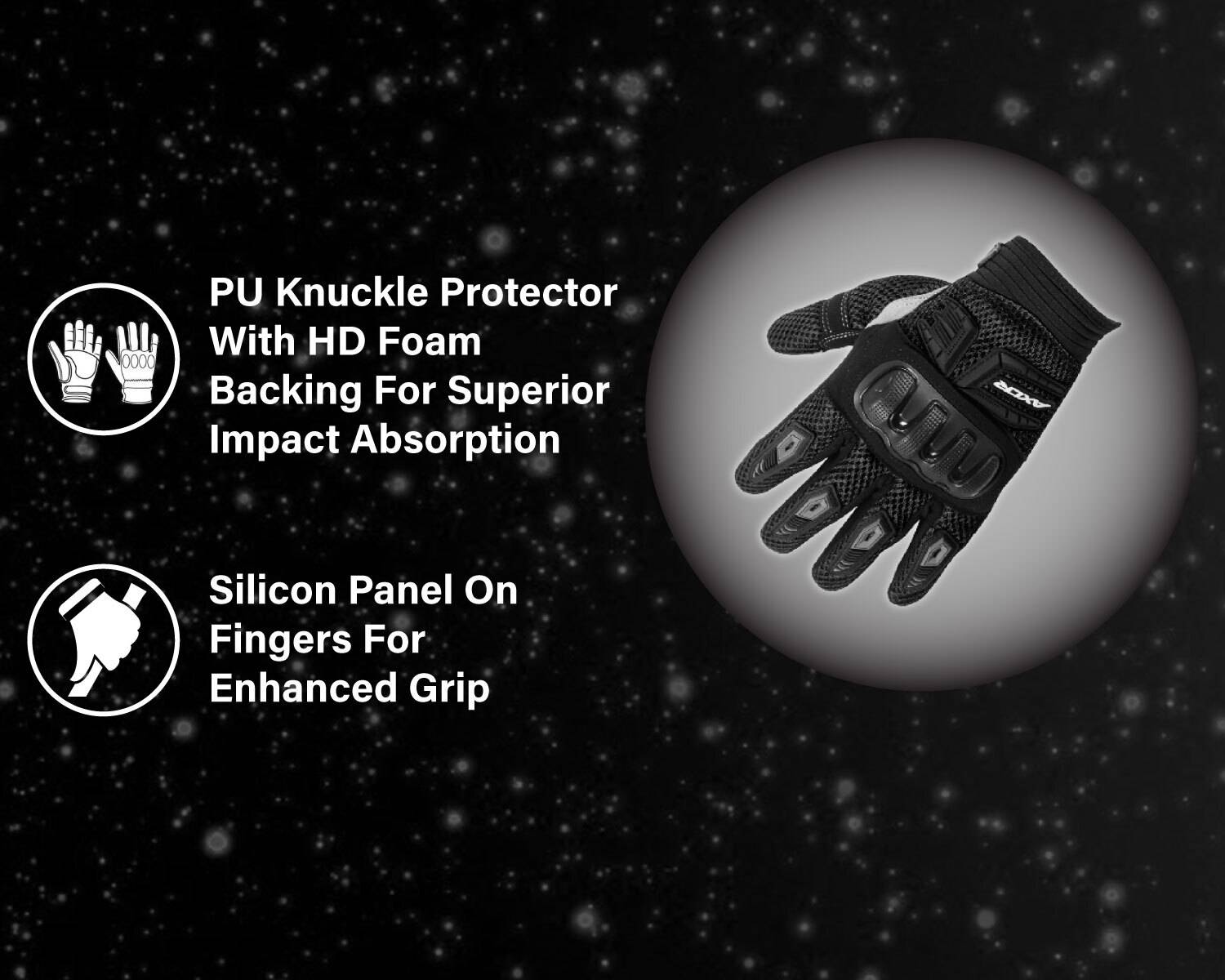 PU Knuckle Protector With HD Foam Backing For Superior Impact Absorption

Silicon Panel On Fingers For Enhanced Grip

AXOR